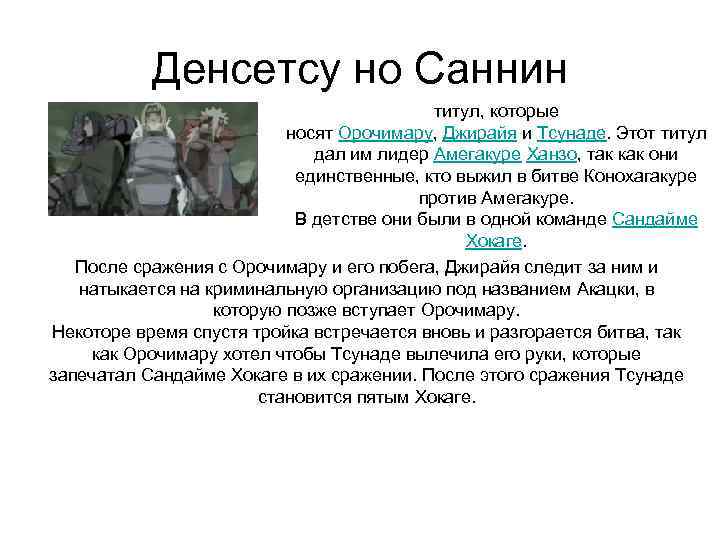 Денсетсу но Саннин

титул, которые носят Орочимару, Джирайя и Тсунаде. Этот титул дал им лидер Амегакуре Ханзо, так как они единственные, кто выжил в битве Конохагакуре против Амегакуре.
В детстве они были в одной команде Сандайме Хокаге.

После сражения с Орочимару и его побега, Джирайя следит за ним и натыкается на криминальную организацию под названием Акацки, в которую позже вступает Орочимару.
Некоторе время спустя тройка встречается вновь и разгорается битва, так как Орочимару хотел чтобы Тсунаде вылечила его руки, которые запечатал Сандайме Хокаге в их сражении. После этого сражения Тсунаде становится пятым Хокаге.